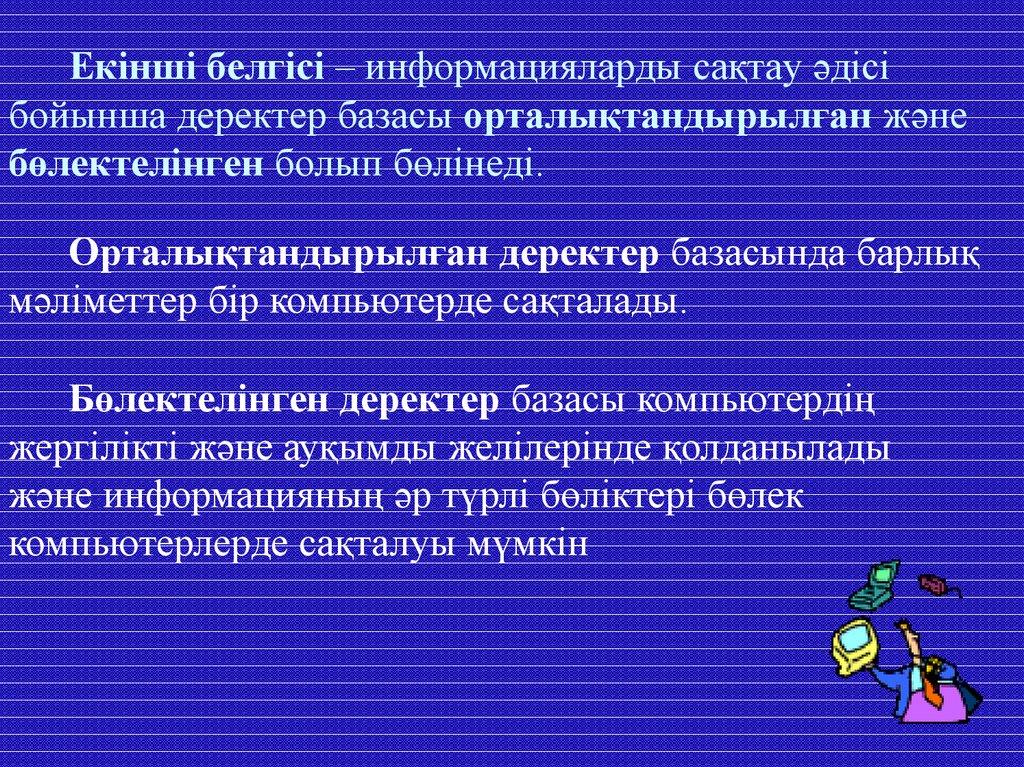 Екінші белгісі – информацияларды сақтау әдісі бойынша деректер базасы орталықтандырылған және бөлектелінген болып бөлінеді.

Орталықтандырылған деректер базасында барлық мәліметтер бір компьютерде сақталады.

Бөлектелінген деректер базасы компьютердің жергілікті және ауқымды желілерінде қолданылады және информацияның әр түрлі бөліктері бөлек компьютерлерде сақталуы мүмкін